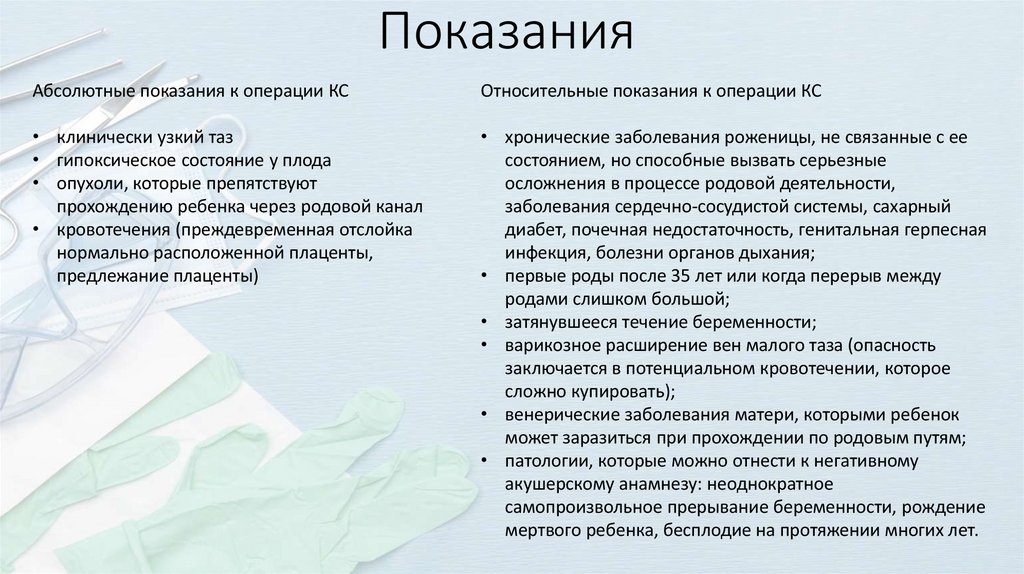 Показания

Абсолютные показания к операции КС

• клинически узкий таз
• гипоксическое состояние у плода
• опухоли, которые препятствуют прохождению ребенка через родовой канал
• кровотечения (преждевременная отслойка нормально расположенной плаценты, предлежание плаценты)

Относительные показания к операции КС

• хронические заболевания роженицы, не связанные с ее состоянием, но способные вызвать серьезные осложнения в процессе родовой деятельности, заболевания сердечно-сосудистой системы, сахарный диабет, почечная недостаточность, генитальная герпесная инфекция, болезни органов дыхания;
• первые роды после 35 лет или когда перерыв между родами слишком большой;
• затянувшееся течение беременности;
• варикозное расширение вен малого таза (опасность заключается в потенциальном кровотечении, которое сложно купировать);
• венерические заболевания матери, которыми ребенок может заразиться при прохождении по родовым путям;
• патологии, которые можно отнести к негативному акушерскому анамнезу: неоднократное самопроизвольное прерывание беременности, рождение мертвого ребенка, бесплодие на протяжении многих лет.